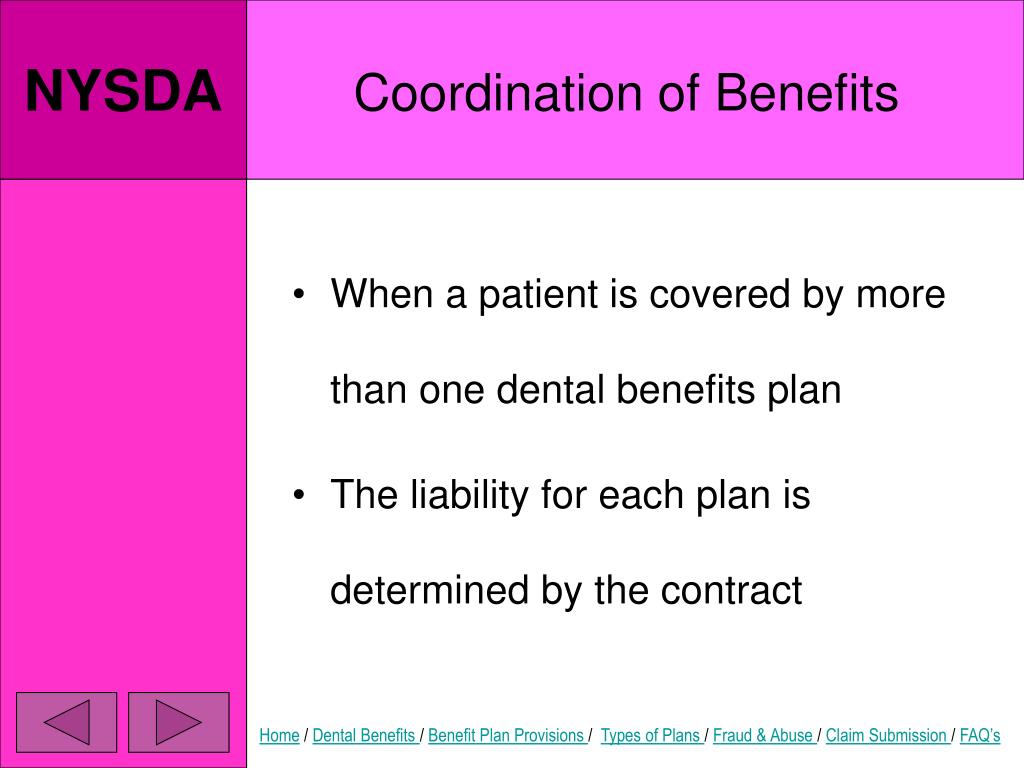 NYSDA

Coordination of Benefits

• When a patient is covered by more than one dental benefits plan

• The liability for each plan is determined by the contract

Home / Dental Benefits / Benefit Plan Provisions / Types of Plans / Fraud & Abuse / Claim Submission / FAQ's